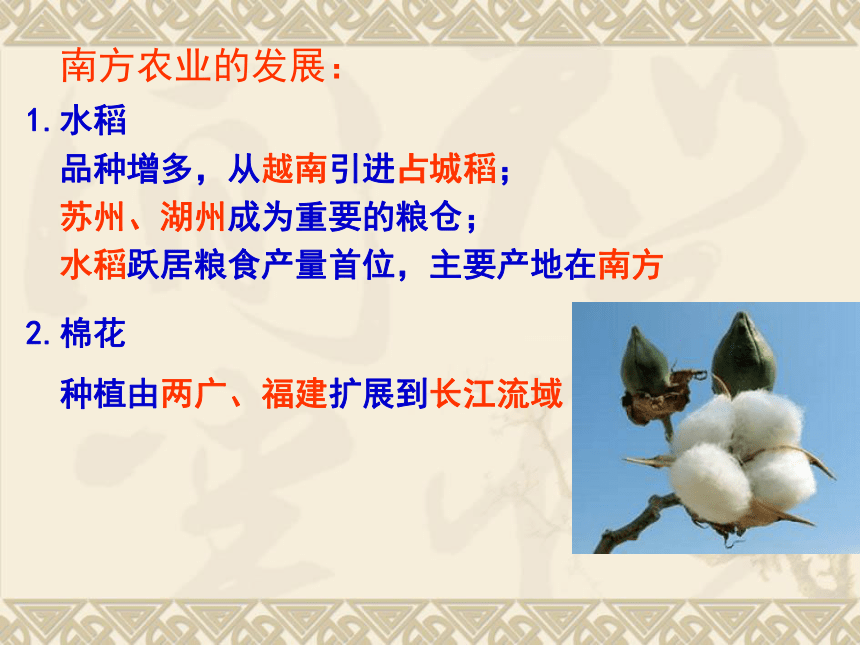 南方农业的发展：

1. 水稻

品种增多，从越南引进占城稻；

苏州、湖州成为重要的粮仓；

水稻跃居粮食产量首位，主要产地在南方

2. 棉花

种植由两广、福建扩展到长江流域